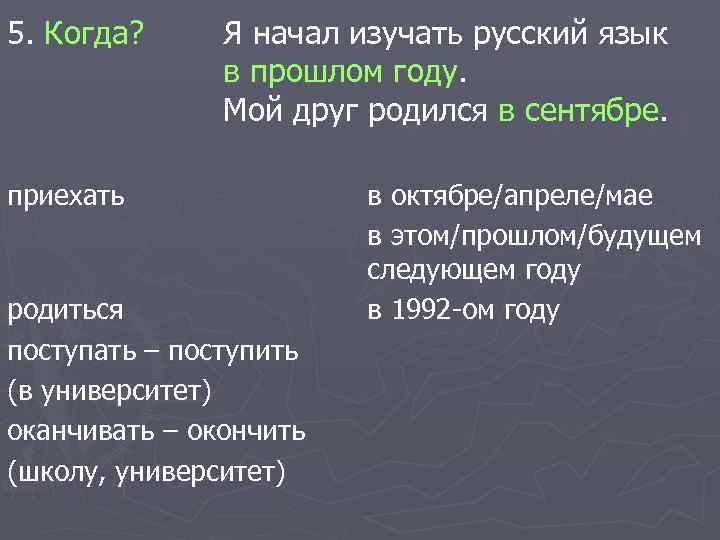 5. Когда? Я начал изучать русский язык в прошлом году.
Мой друг родился в сентябре.

приехать

родиться
поступать – поступить
(в университет)
оканчивать – окончить
(школу, университет)

в октябре/апреле/мае
в этом/прошлом/будущем
следующем году
в 1992-ом году